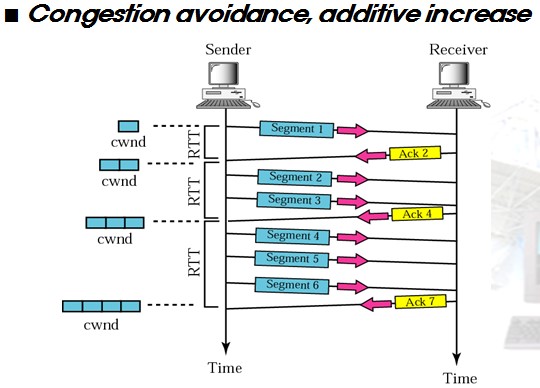 ■ Congestion avoidance, additive increase

Sender

Receiver

cwnd

RTT

Segment 1

Ack 2

cwnd

RTT

Segment 2

Segment 3

Ack 4

cwnd

RTT

Segment 4

Segment 5

Segment 6

Ack 7

cwnd

Time

Time